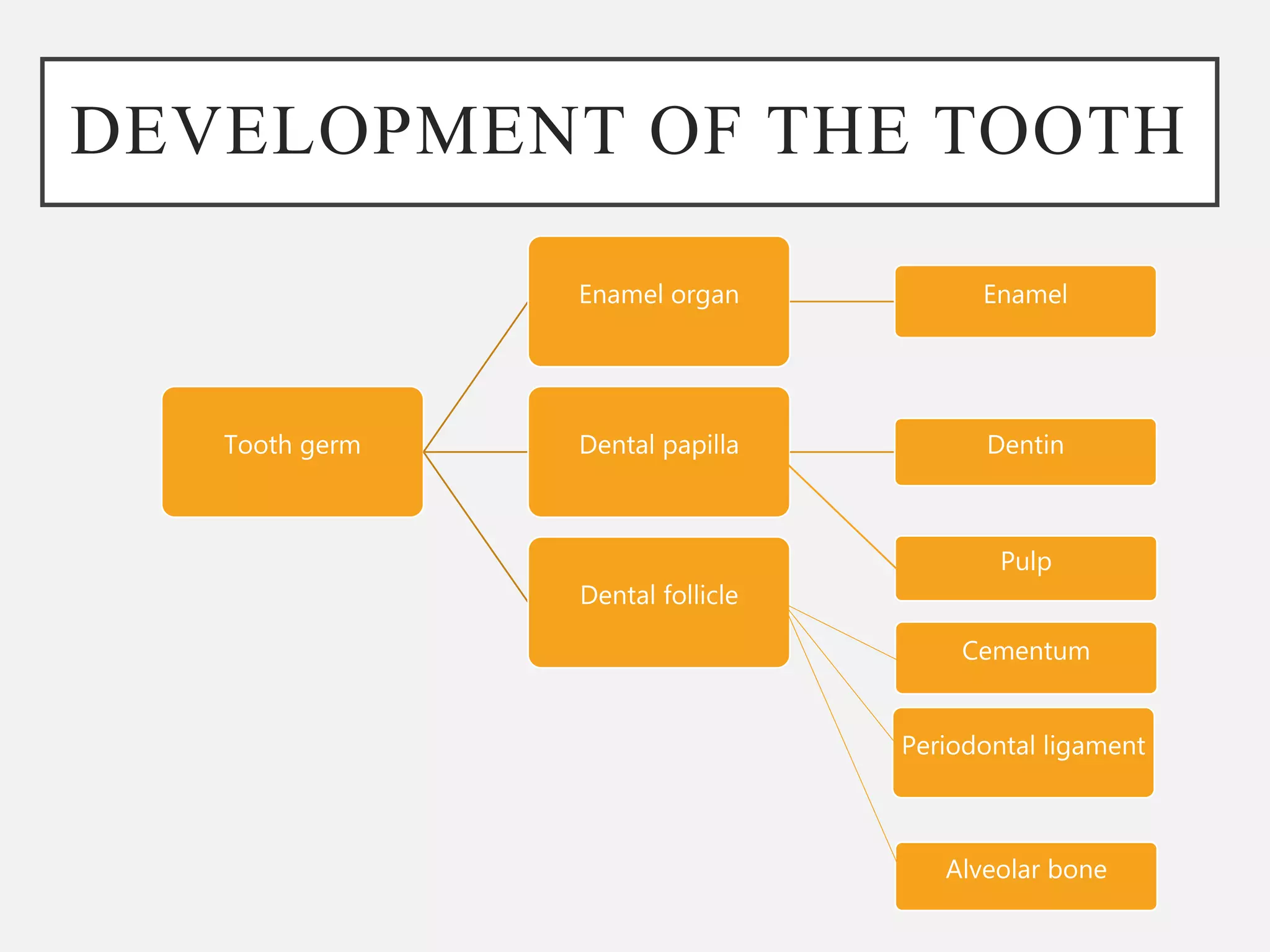 DEVELOPMENT OF THE TOOTH

Tooth germ

Enamel organ

Dental papilla

Dental follicle

Enamel

Dentin

Pulp

Cementum

Periodontal ligament

Alveolar bone